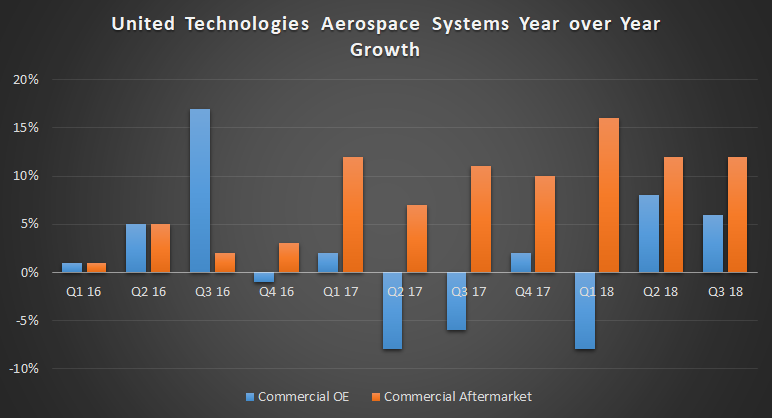 United Technologies Aerospace Systems Year over Year Growth

20%
15%
10%
5%
0%
-5%
-10%

Q1 16
Q2 16
Q3 16
Q4 16
Q1 17
Q2 17
Q3 17
Q4 17
Q1 18
Q2 18
Q3 18

Commercial OE
Commercial Aftermarket